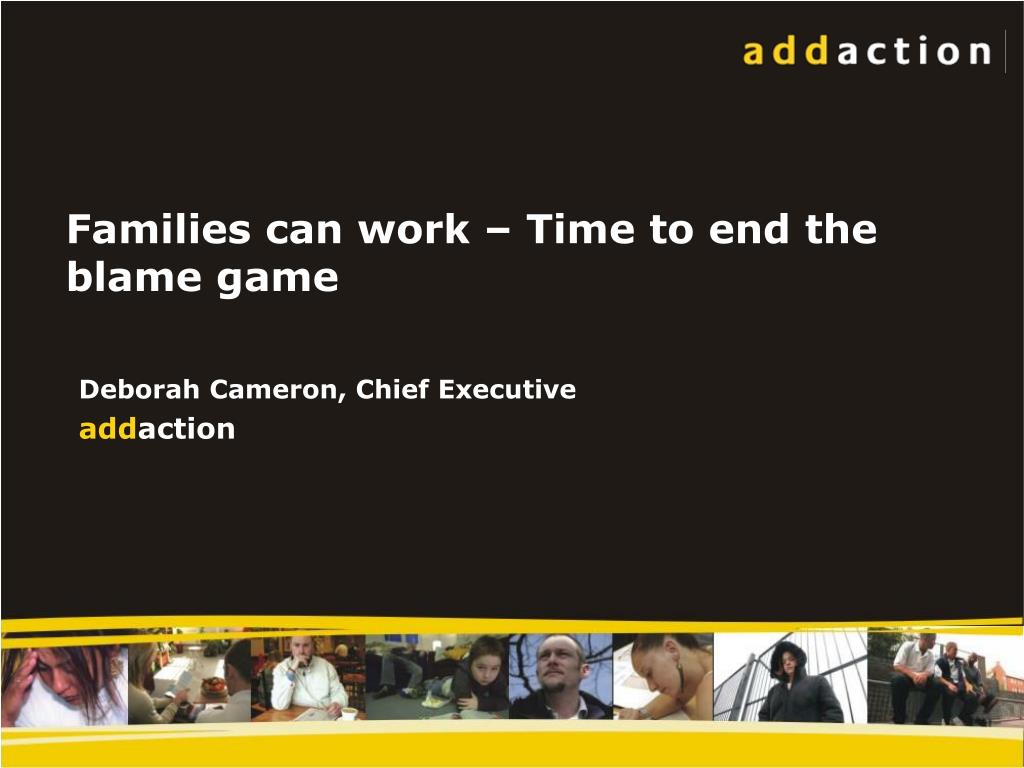 addaction

Families can work – Time to end the blame game

Deborah Cameron, Chief Executive
addaction